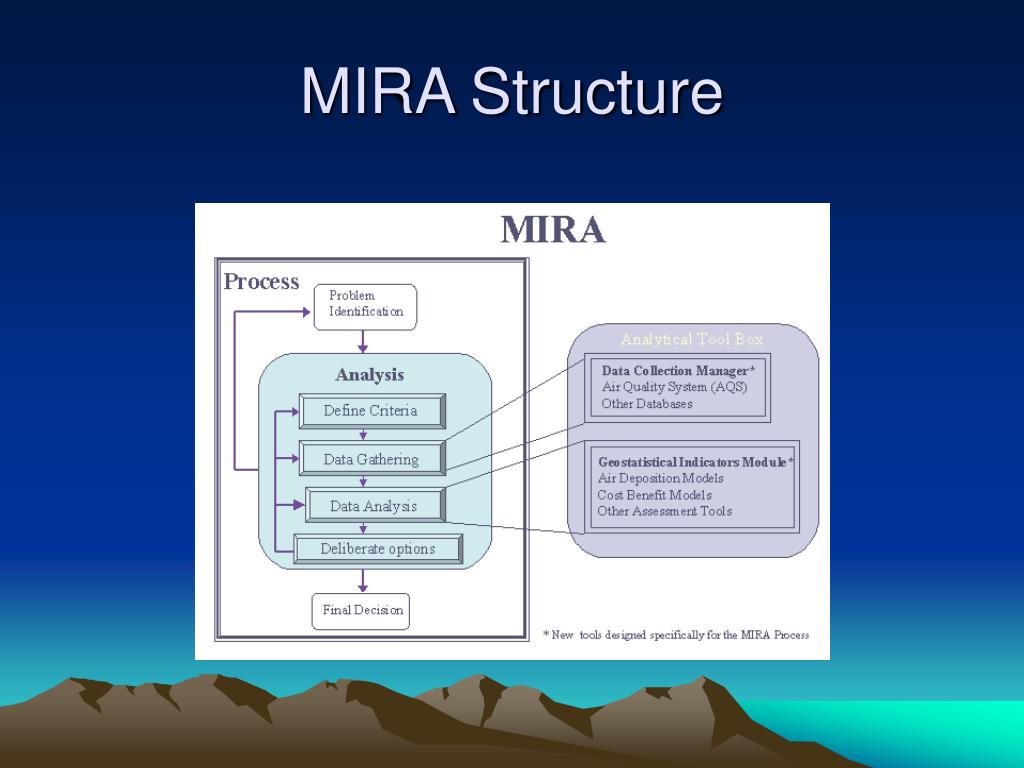 MIRA Structure

MIRA

Process

Problem Identification

Analysis

Define Criteria

Data Gathering

Data Analysis

Deliberate options

Final Decision

Analytical Tool Box

Data Collection Manager*
Air Quality System (AQS)
Other Databases

Geostatistical Indicators Module*
Air Deposition Models
Cost Benefit Models
Other Assessment Tools

* New tools designed specifically for the MIRA Process